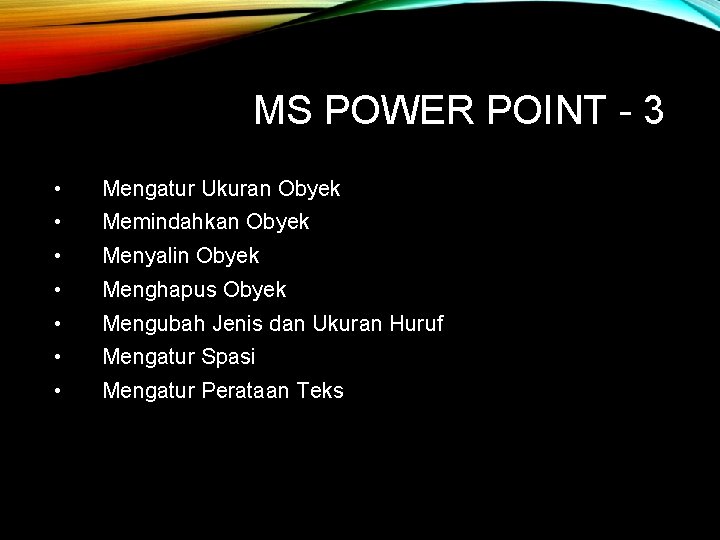 MS POWER POINT - 3

• Mengatur Ukuran Obyek
• Memindahkan Obyek
• Menyalin Obyek
• Menghapus Obyek
• Mengubah Jenis dan Ukuran Huruf
• Mengatur Spasi
• Mengatur Perataan Teks